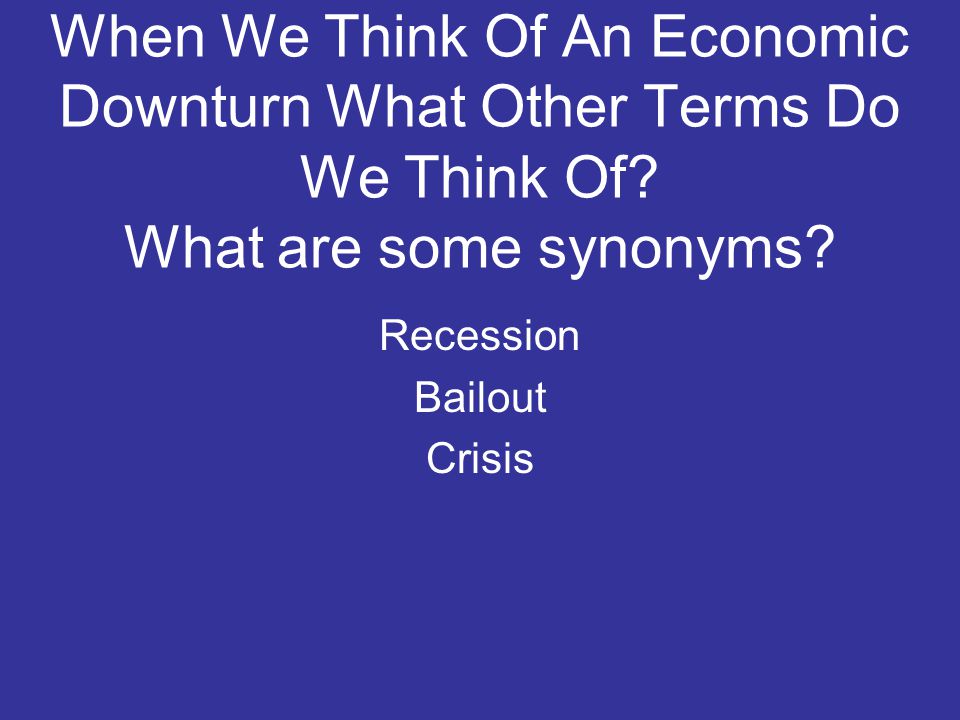 When We Think Of An Economic Downturn What Other Terms Do We Think Of?
What are some synonyms?

Recession
Bailout
Crisis